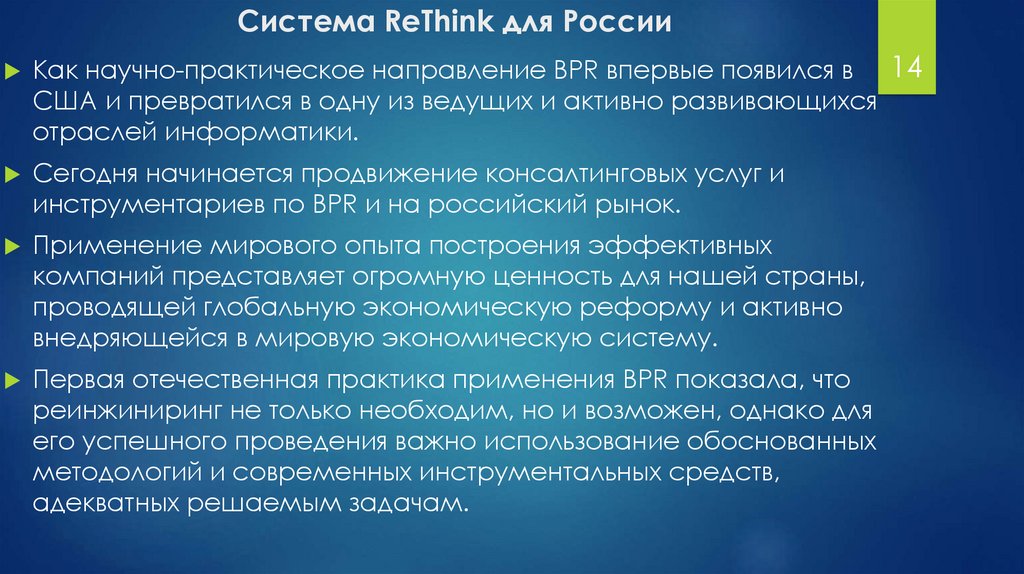 Система ReThink для России

14

Как научно-практическое направление BPR впервые появился в США и превратился в одну из ведущих и активно развивающихся отраслей информатики.

Сегодня начинается продвижение консалтинговых услуг и инструментариев по BPR и на российский рынок.

Применение мирового опыта построения эффективных компаний представляет огромную ценность для нашей страны, проводящей глобальную экономическую реформу и активно внедряющейся в мировую экономическую систему.

Первая отечественная практика применения BPR показала, что реинжиниринг не только необходим, но и возможен, однако для его успешного проведения важно использование обоснованных методологий и современных инструментальных средств, адекватных решаемым задачам.